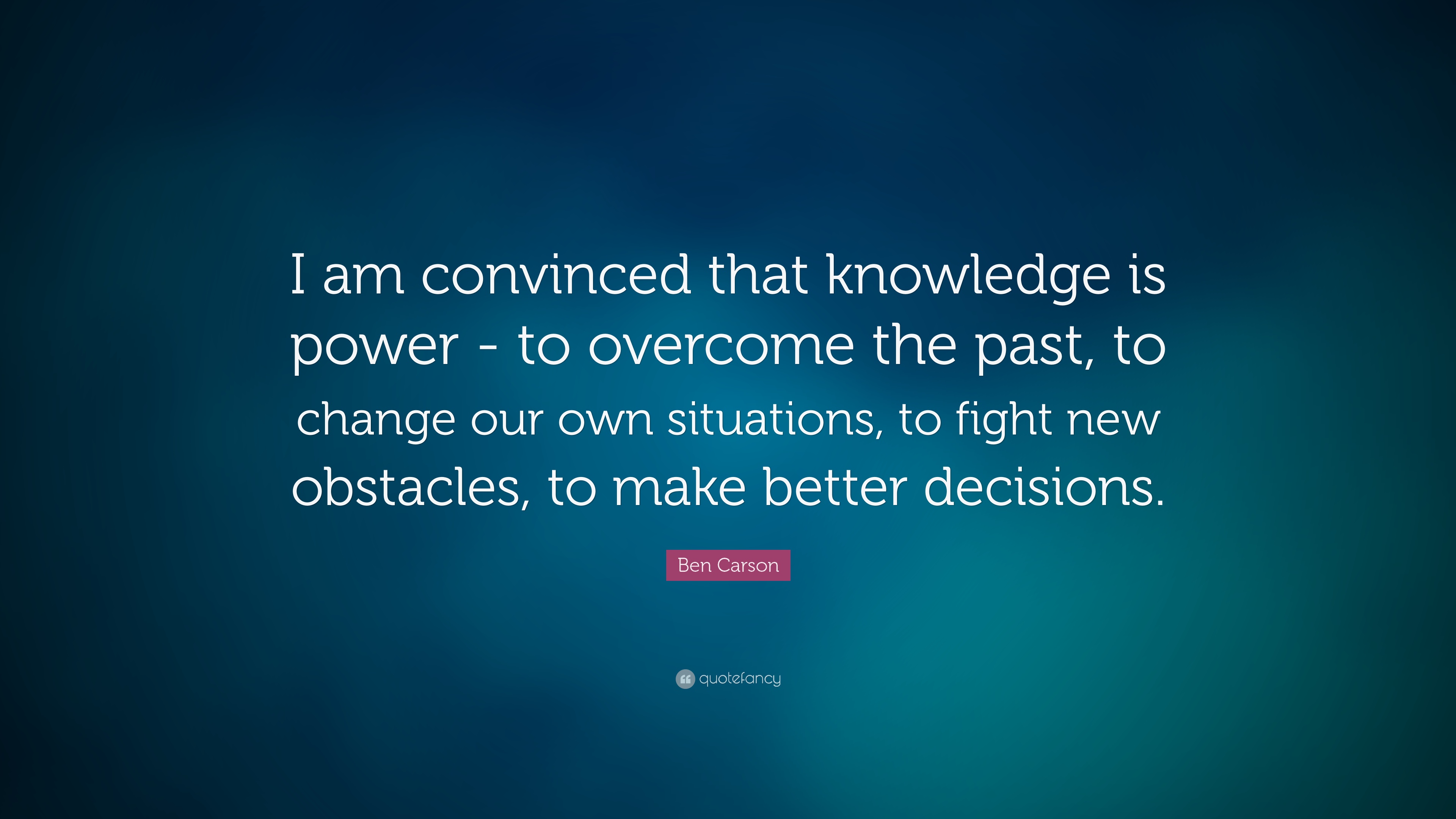 I am convinced that knowledge is power - to overcome the past, to change our own situations, to fight new obstacles, to make better decisions.

Ben Carson

quotefancy